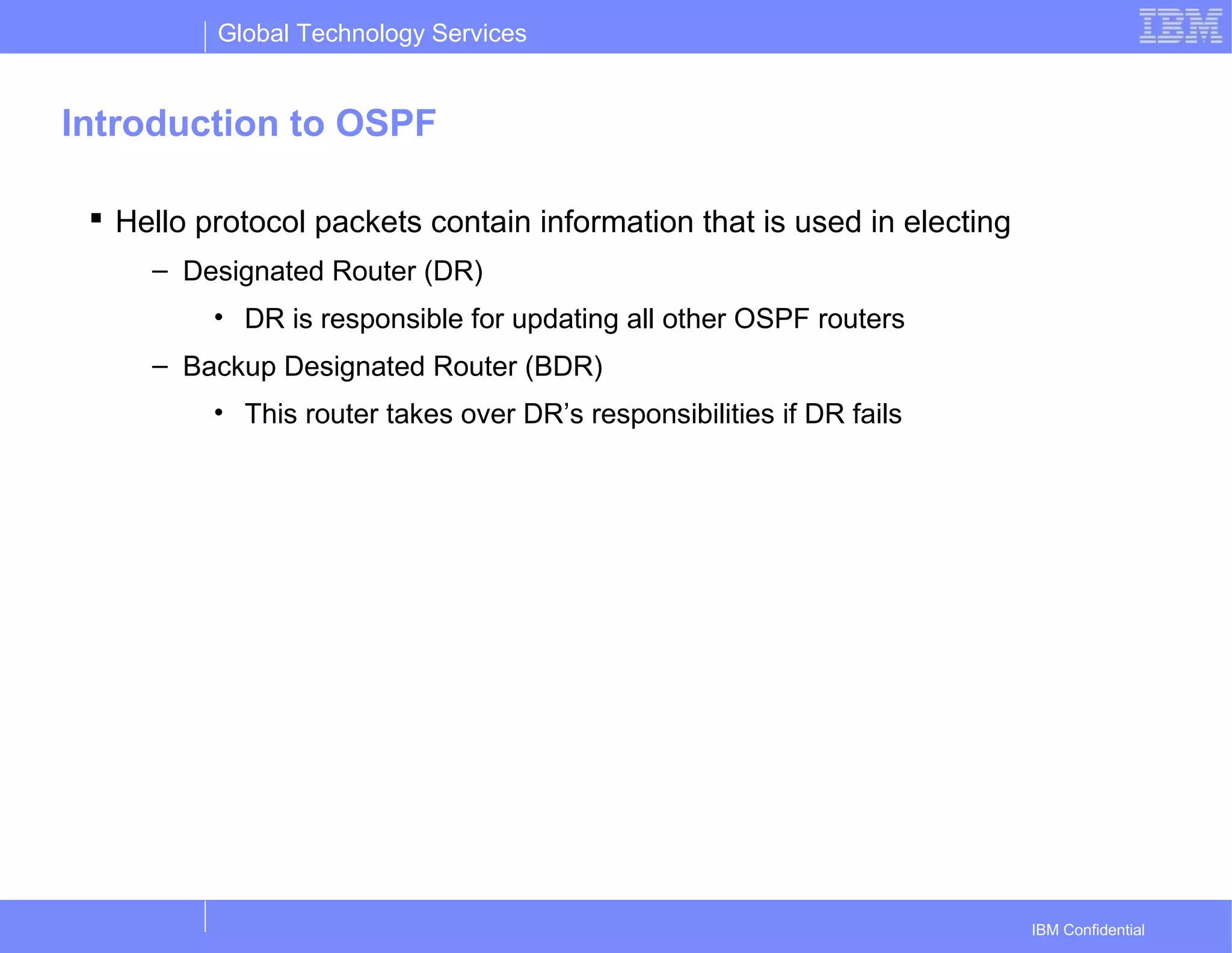 Global Technology Services

IBM

Introduction to OSPF

▪ Hello protocol packets contain information that is used in electing

– Designated Router (DR)

• DR is responsible for updating all other OSPF routers

– Backup Designated Router (BDR)

• This router takes over DR’s responsibilities if DR fails

IBM Confidential